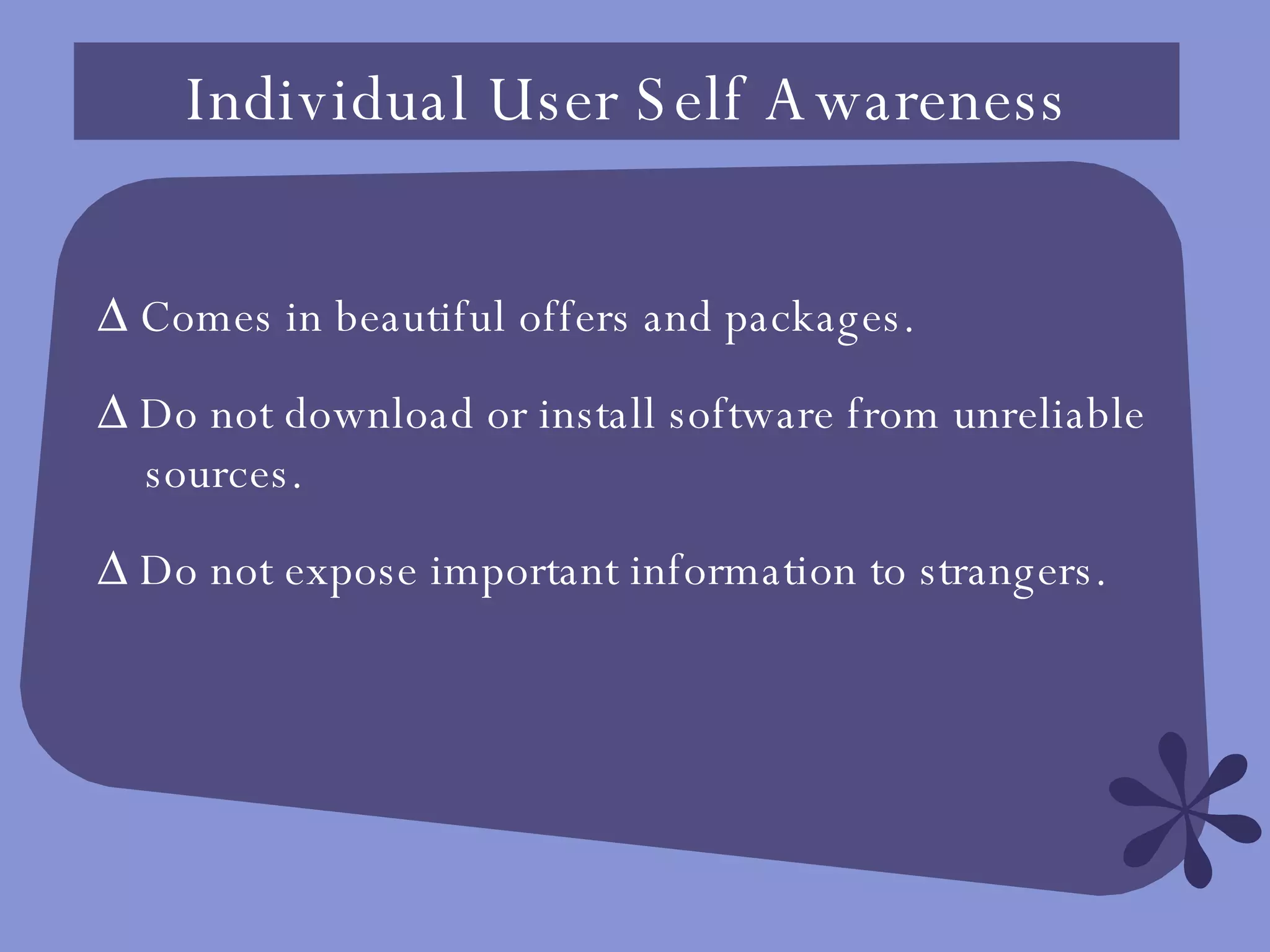 Individual User Self Awareness

∆ Comes in beautiful offers and packages.

∆ Do not download or install software from unreliable sources.

∆ Do not expose important information to strangers.